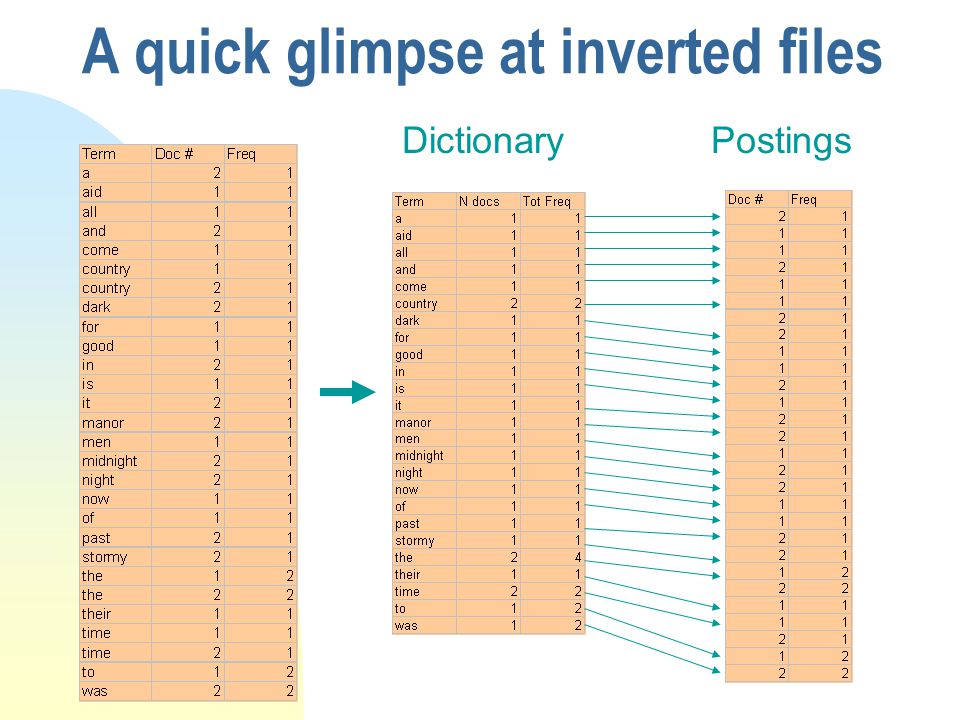 A quick glimpse at inverted files

| Term | Doc # | Freq |
|---|---|---|
| a | 2 | 1 |
| aid | 1 | 1 |
| all | 1 | 1 |
| and | 2 | 1 |
| come | 1 | 1 |
| country | 1 | 1 |
| country | 2 | 1 |
| dark | 2 | 1 |
| for | 1 | 1 |
| good | 1 | 1 |
| in | 2 | 1 |
| is | 1 | 1 |
| it | 2 | 1 |
| manor | 2 | 1 |
| men | 1 | 1 |
| midnight | 2 | 1 |
| night | 2 | 1 |
| now | 1 | 1 |
| of | 1 | 1 |
| past | 2 | 1 |
| stormy | 2 | 1 |
| the | 1 | 2 |
| the | 2 | 2 |
| their | 1 | 1 |
| time | 1 | 1 |
| time | 2 | 1 |
| to | 1 | 2 |
| was | 2 | 2 |

Dictionary

| Term | N docs | Tot Freq |
|---|---|---|
| a | 1 | 1 |
| aid | 1 | 1 |
| all | 1 | 1 |
| and | 1 | 1 |
| come | 1 | 1 |
| country | 2 | 2 |
| dark | 1 | 1 |
| for | 1 | 1 |
| good | 1 | 1 |
| in | 1 | 1 |
| is | 1 | 1 |
| it | 1 | 1 |
| manor | 1 | 1 |
| men | 1 | 1 |
| midnight | 1 | 1 |
| night | 1 | 1 |
| now | 1 | 1 |
| of | 1 | 1 |
| past | 1 | 1 |
| stormy | 1 | 1 |
| the | 2 | 4 |
| their | 1 | 1 |
| time | 2 | 2 |
| to | 1 | 2 |
| was | 1 | 2 |

Postings

| Doc # | Freq |
|---|---|
| 2 | 1 |
| 1 | 1 |
| 1 | 1 |
| 2 | 1 |
| 1 | 1 |
| 1 | 1 |
| 2 | 1 |
| 2 | 1 |
| 1 | 1 |
| 1 | 1 |
| 2 | 1 |
| 1 | 1 |
| 2 | 1 |
| 2 | 1 |
| 1 | 1 |
| 2 | 1 |
| 2 | 1 |
| 1 | 1 |
| 1 | 1 |
| 2 | 1 |
| 2 | 1 |
| 1 | 2 |
| 2 | 2 |
| 1 | 1 |
| 1 | 1 |
| 2 | 1 |
| 1 | 2 |
| 2 | 2 |